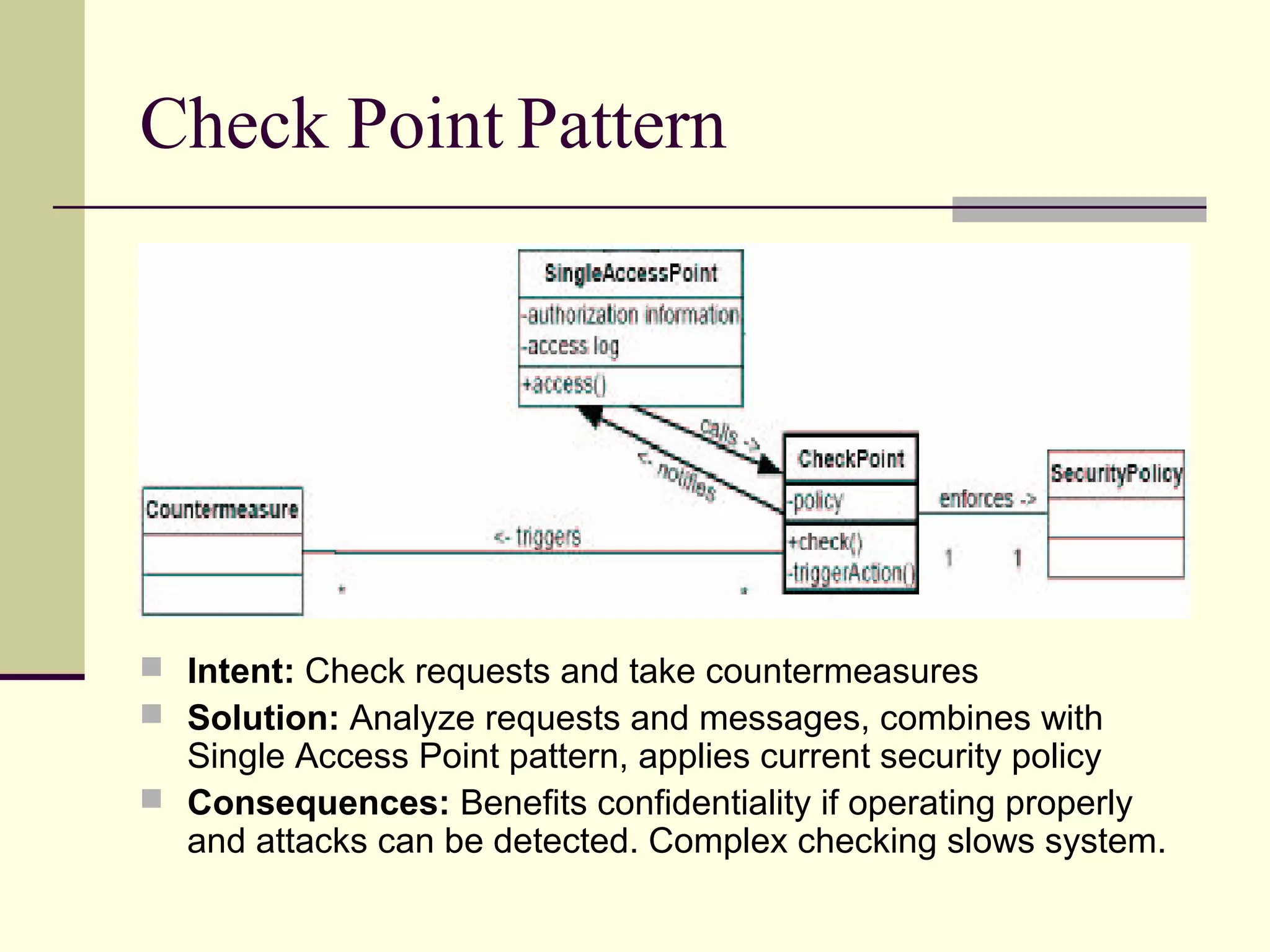 Check Point Pattern

SingleAccessPoint
-authorization information
-access log
+access()

calls ->
<- notifies

CheckPoint
-policy
+check()
-triggerAction()

enforces ->
1 1

SecurityPolicy

Countermeasure

<- triggers
* *

Intent: Check requests and take countermeasures

Solution: Analyze requests and messages, combines with Single Access Point pattern, applies current security policy

Consequences: Benefits confidentiality if operating properly and attacks can be detected. Complex checking slows system.